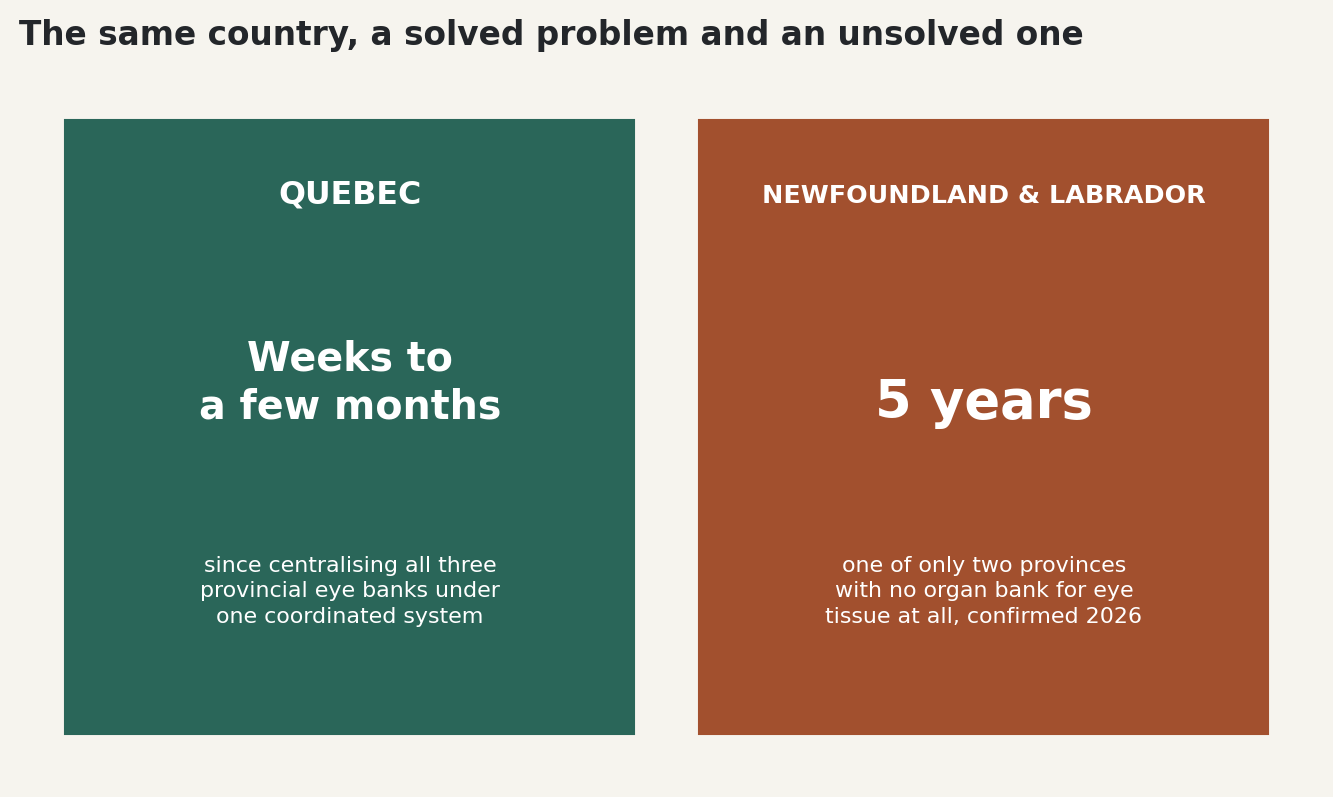 The same country, a solved problem and an unsolved one

QUEBEC

Weeks to a few months

since centralising all three provincial eye banks under one coordinated system

NEWFOUNDLAND & LABRADOR

5 years

one of only two provinces with no organ bank for eye tissue at all, confirmed 2026